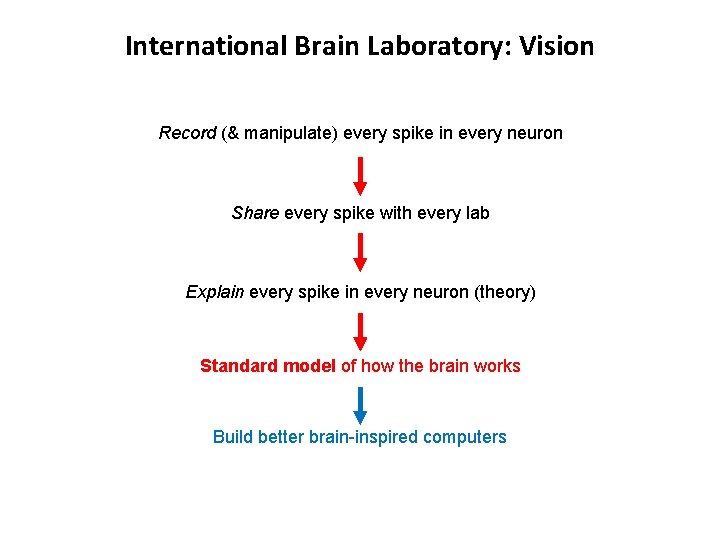 International Brain Laboratory: Vision

Record (& manipulate) every spike in every neuron

Share every spike with every lab

Explain every spike in every neuron (theory)

Standard model of how the brain works

Build better brain-inspired computers